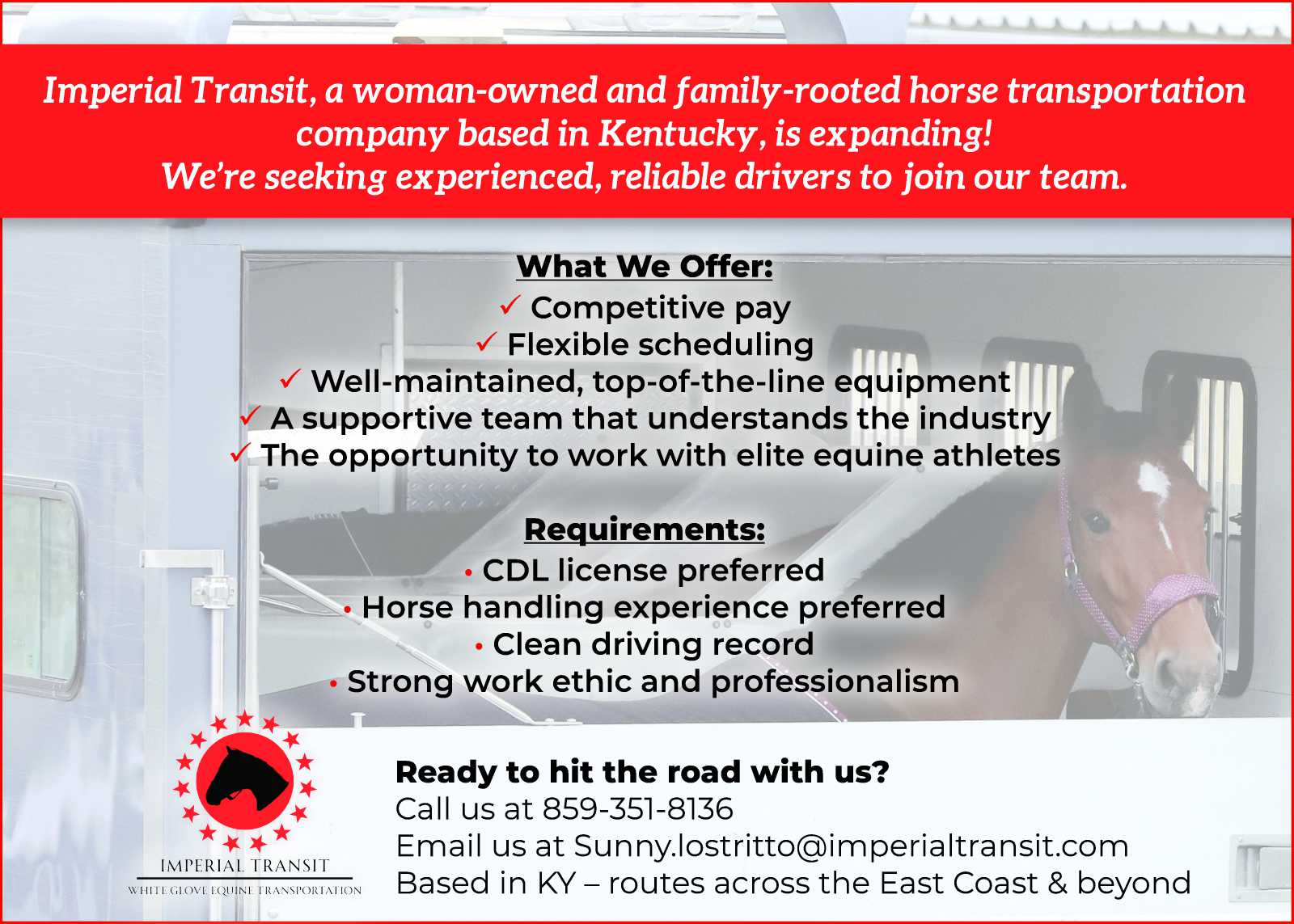 Imperial Transit, a woman-owned and family-rooted horse transportation company based in Kentucky, is expanding!
We're seeking experienced, reliable drivers to join our team.

What We Offer:
✓ Competitive pay
✓ Flexible scheduling
✓ Well-maintained, top-of-the-line equipment
✓ A supportive team that understands the industry
✓ The opportunity to work with elite equine athletes

Requirements:
• CDL license preferred
• Horse handling experience preferred
• Clean driving record
• Strong work ethic and professionalism

IMPERIAL TRANSIT
WHITE GLOVE EQUINE TRANSPORTATION

Ready to hit the road with us?
Call us at 859-351-8136
Email us at Sunny.lostritto@imperialtransit.com
Based in KY – routes across the East Coast & beyond